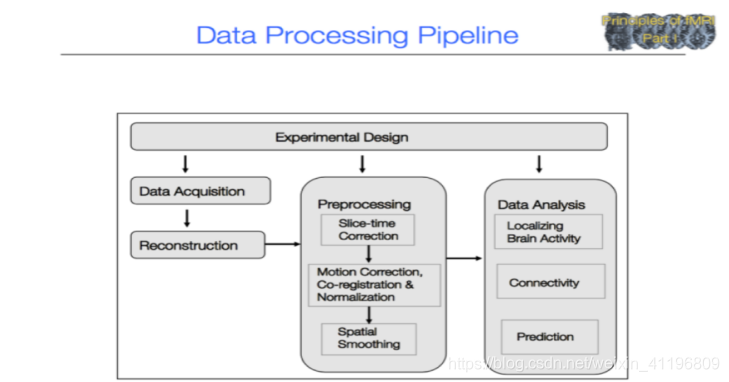 Data Processing Pipeline

Principles of fMRI
Part I

Experimental Design

Data Acquisition

Reconstruction

Preprocessing

Slice-time Correction

Motion Correction, Co-registration & Normalization

Spatial Smoothing

Data Analysis

Localizing Brain Activity

Connectivity

Prediction

https://blog.csdn.net/weixin_41196809